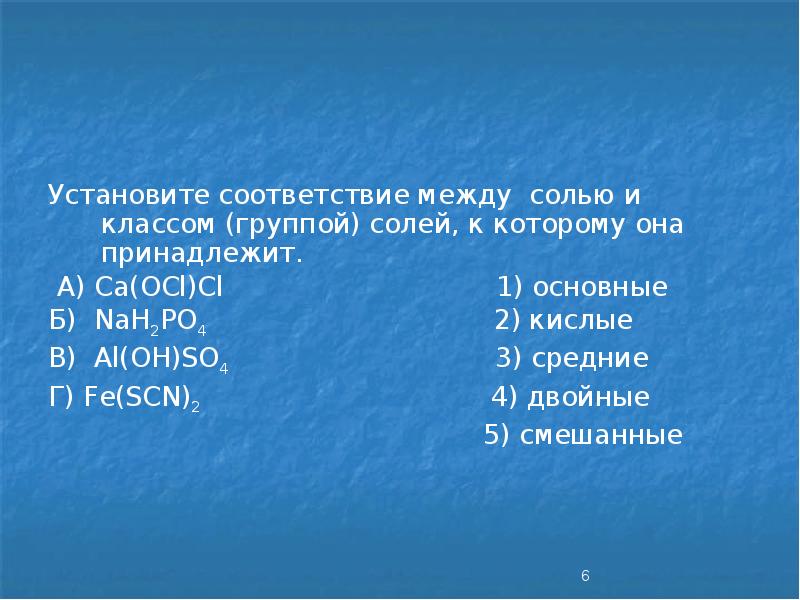 Установите соответствие между солью и классом (группой) солей, к которому она принадлежит.

А) $Ca(OCl)Cl$ 1) основные
Б) $NaH_2PO_4$ 2) кислые
В) $Al(OH)SO_4$ 3) средние
Г) $Fe(SCN)_2$ 4) двойные
5) смешанные

6